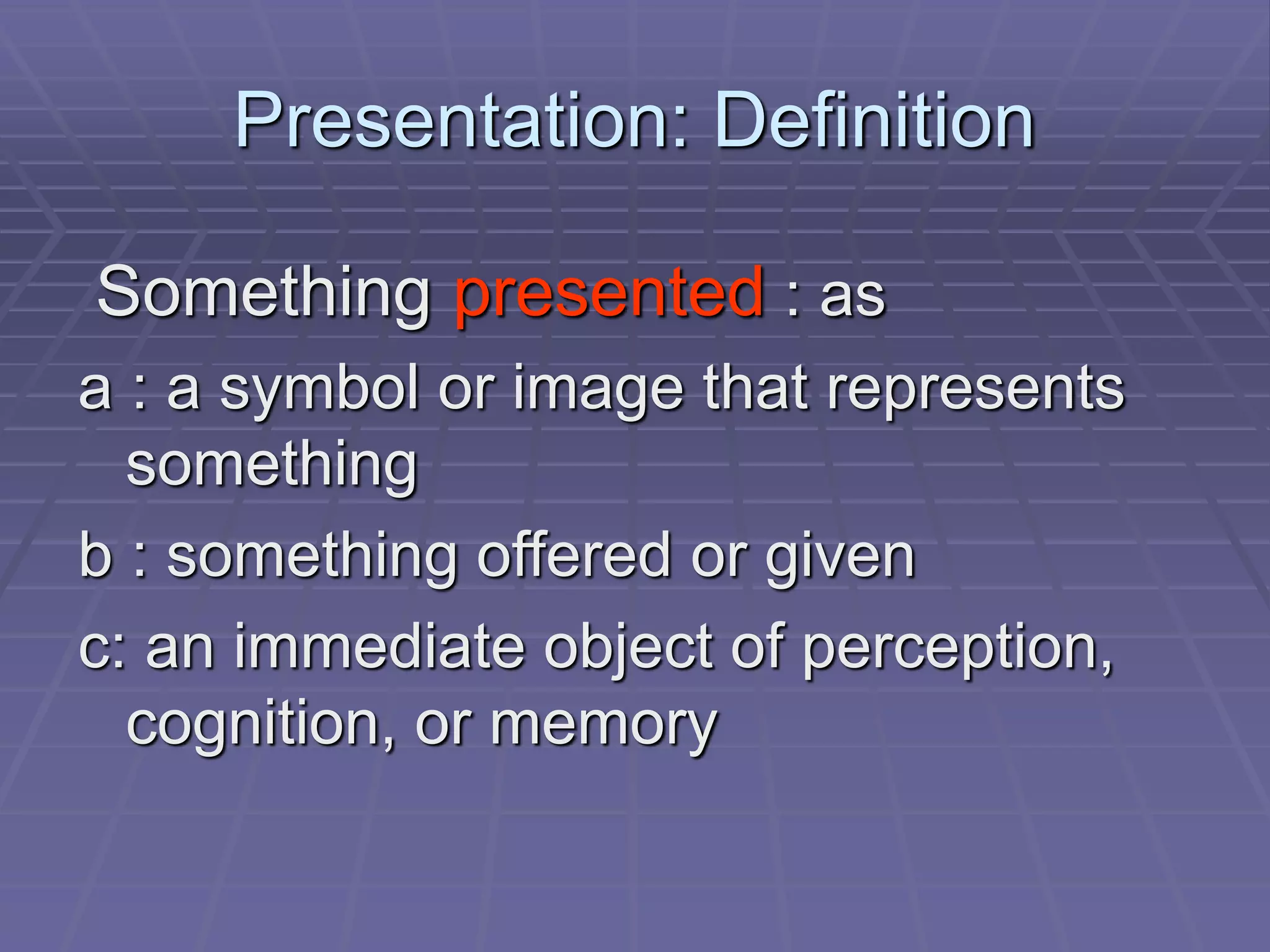 Presentation: Definition

Something presented : as

a : a symbol or image that represents something

b : something offered or given

c: an immediate object of perception, cognition, or memory